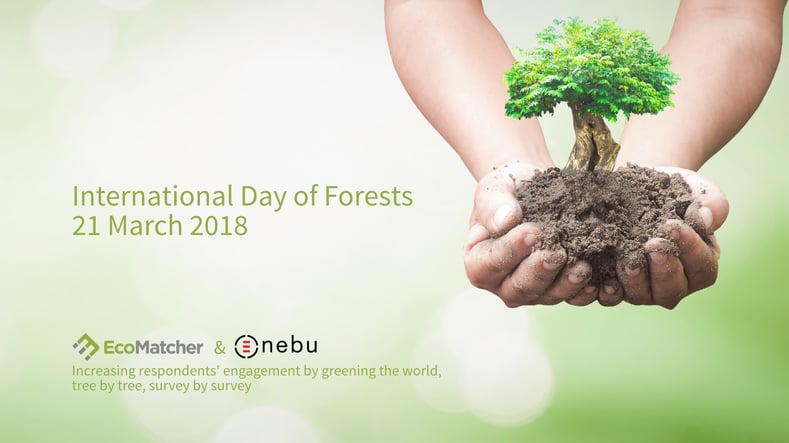 International Day of Forests
21 March 2018

EcoMatcher & nebu

Increasing respondents' engagement by greening the world, tree by tree, survey by survey